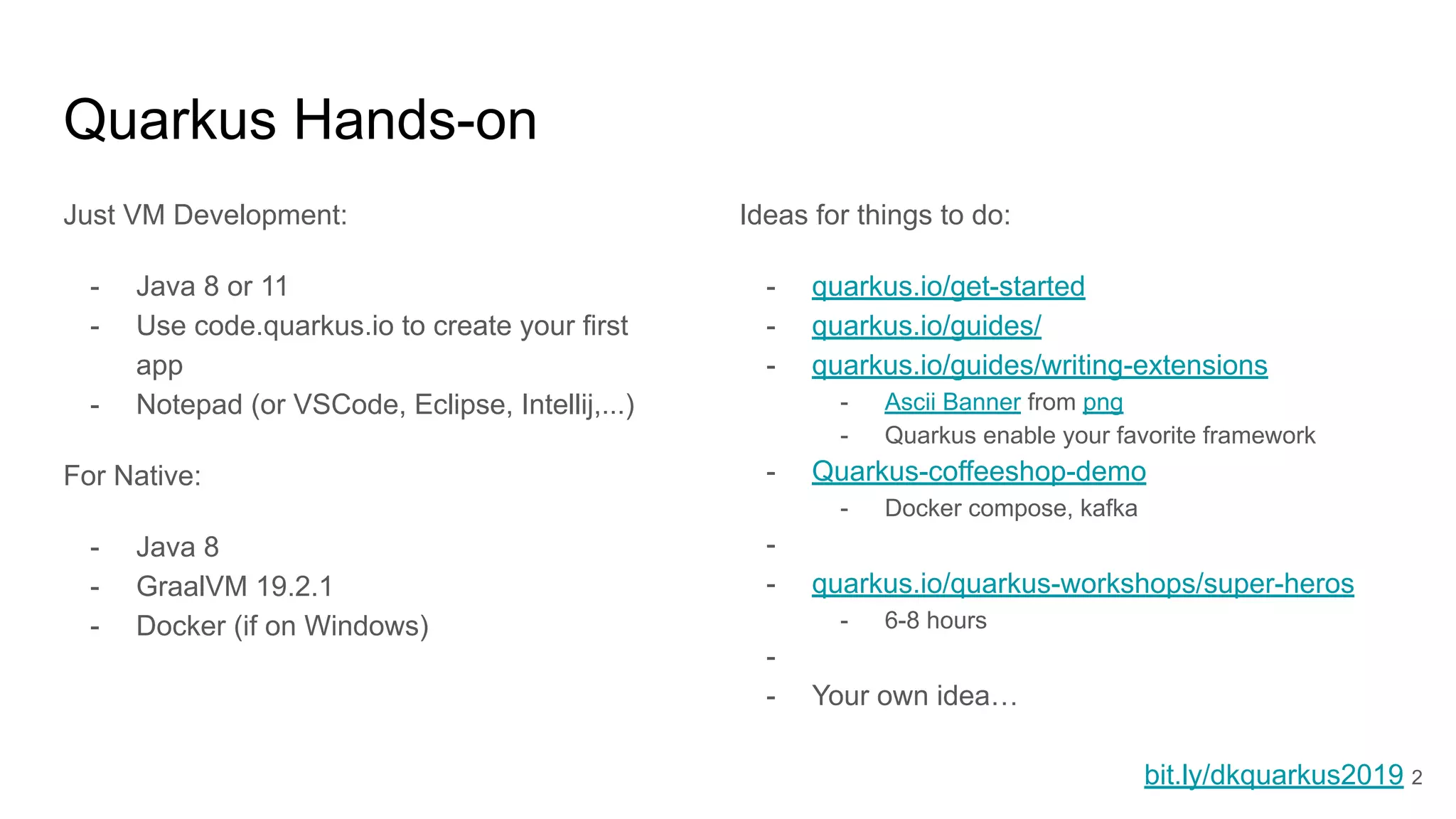 Quarkus Hands-on

Just VM Development:

- Java 8 or 11
- Use code.quarkus.io to create your first app
- Notepad (or VSCode, Eclipse, Intellij,...)

For Native:

- Java 8
- GraalVM 19.2.1
- Docker (if on Windows)

Ideas for things to do:

- quarkus.io/get-started
- quarkus.io/guides/
- quarkus.io/guides/writing-extensions
  - Ascii Banner from png
  - Quarkus enable your favorite framework
- Quarkus-coffeeshop-demo
  - Docker compose, kafka
-
- quarkus.io/quarkus-workshops/super-heros
  - 6-8 hours
-
- Your own idea…

bit.ly/dkquarkus2019 2